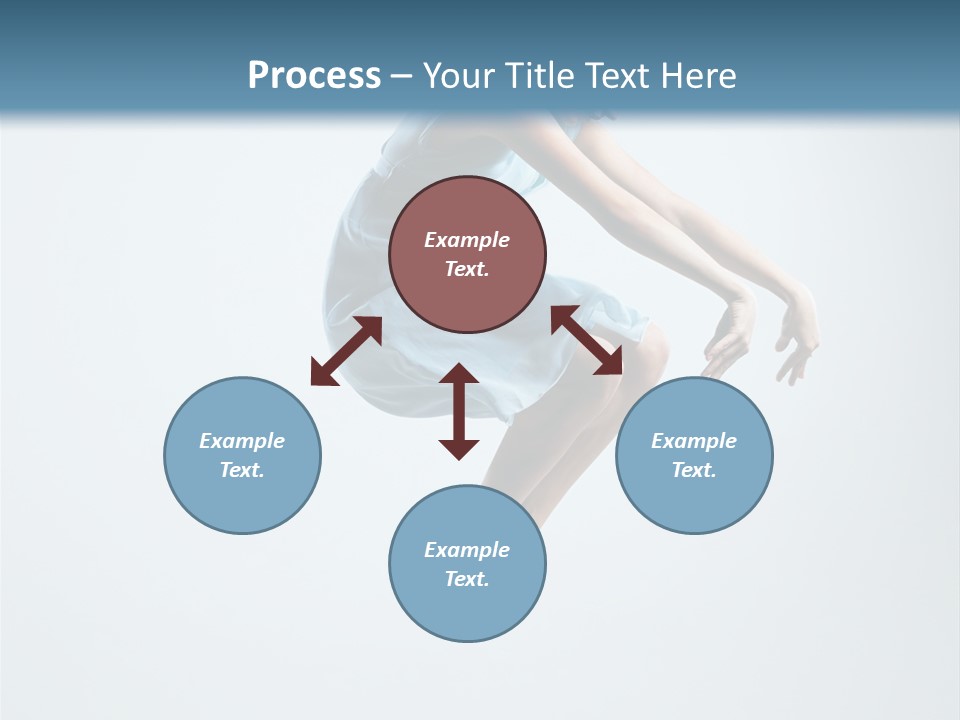 Process – Your Title Text Here

Example Text.

Example Text.

Example Text.

Example Text.